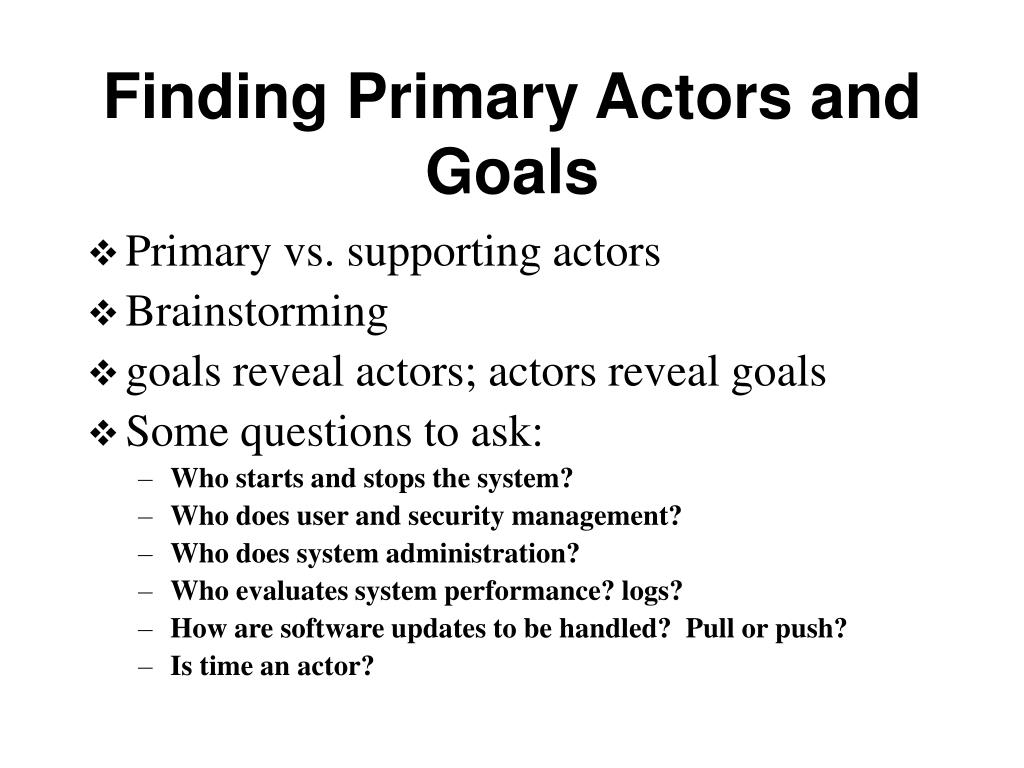 Finding Primary Actors and Goals

❖ Primary vs. supporting actors
❖ Brainstorming
❖ goals reveal actors; actors reveal goals
❖ Some questions to ask:
– Who starts and stops the system?
– Who does user and security management?
– Who does system administration?
– Who evaluates system performance? logs?
– How are software updates to be handled? Pull or push?
– Is time an actor?